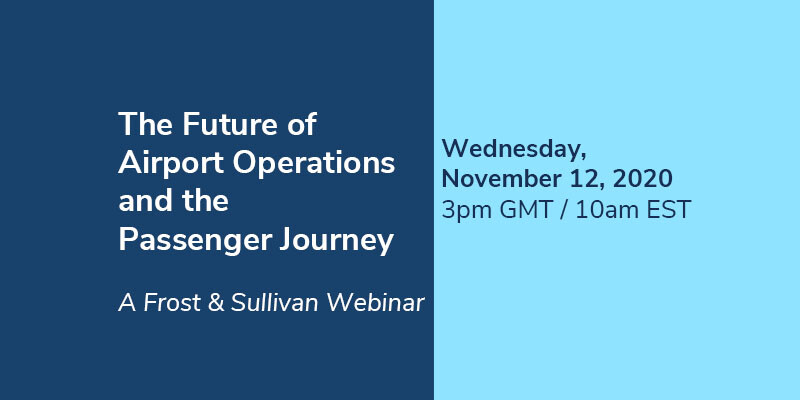 The Future of Airport Operations and the Passenger Journey

A Frost & Sullivan Webinar

Wednesday, November 12, 2020
3pm GMT / 10am EST